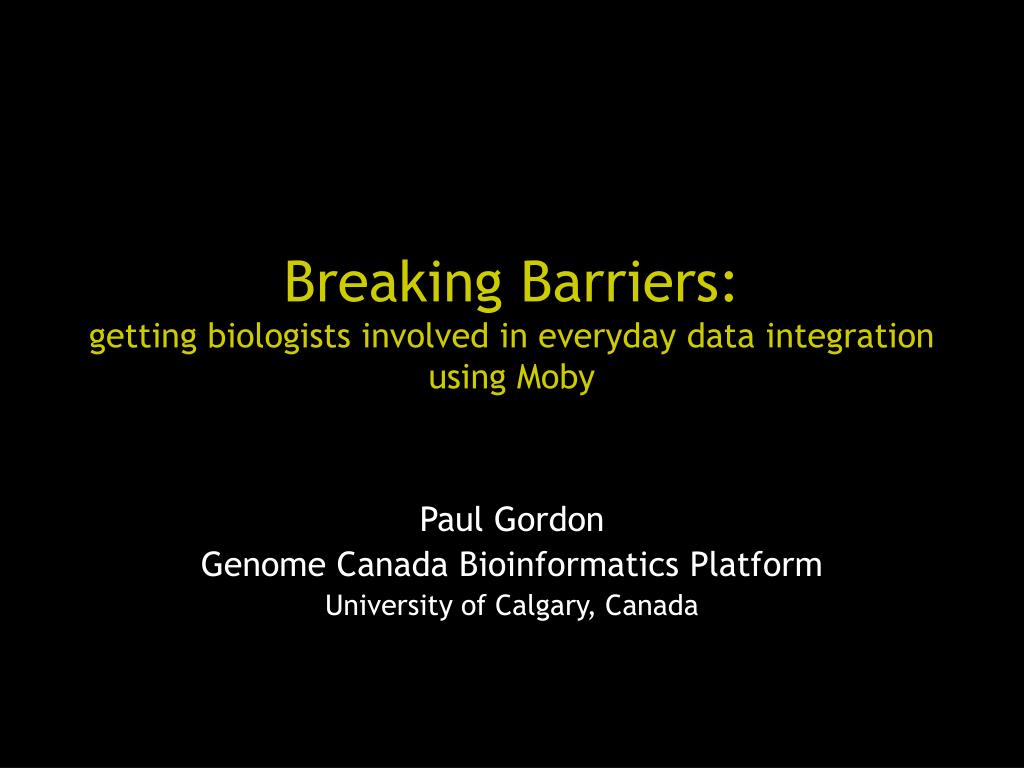 Breaking Barriers:
getting biologists involved in everyday data integration using Moby

Paul Gordon
Genome Canada Bioinformatics Platform
University of Calgary, Canada